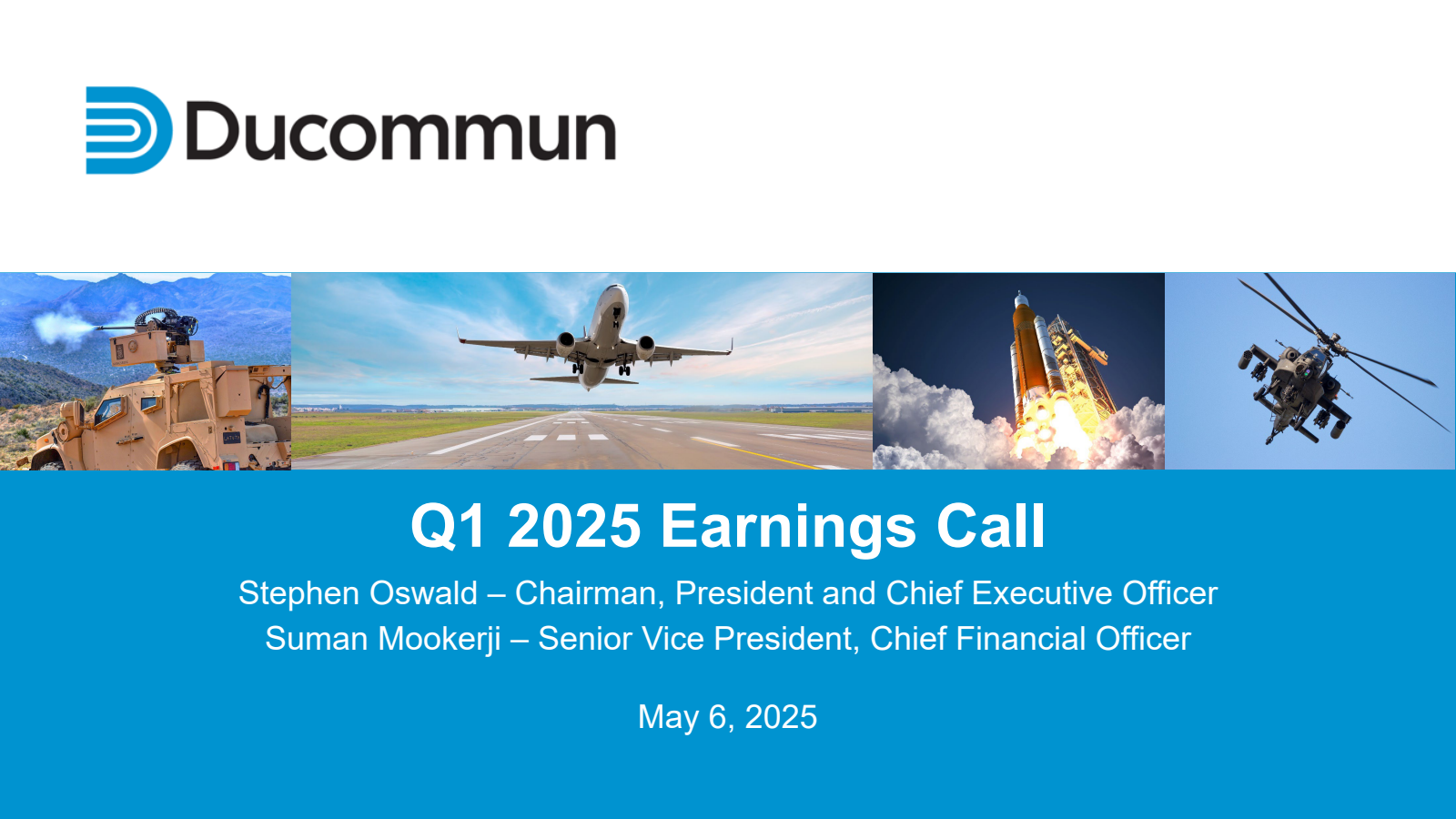 Ducommun

Q1 2025 Earnings Call

Stephen Oswald – Chairman, President and Chief Executive Officer
Suman Mookerji – Senior Vice President, Chief Financial Officer

May 6, 2025